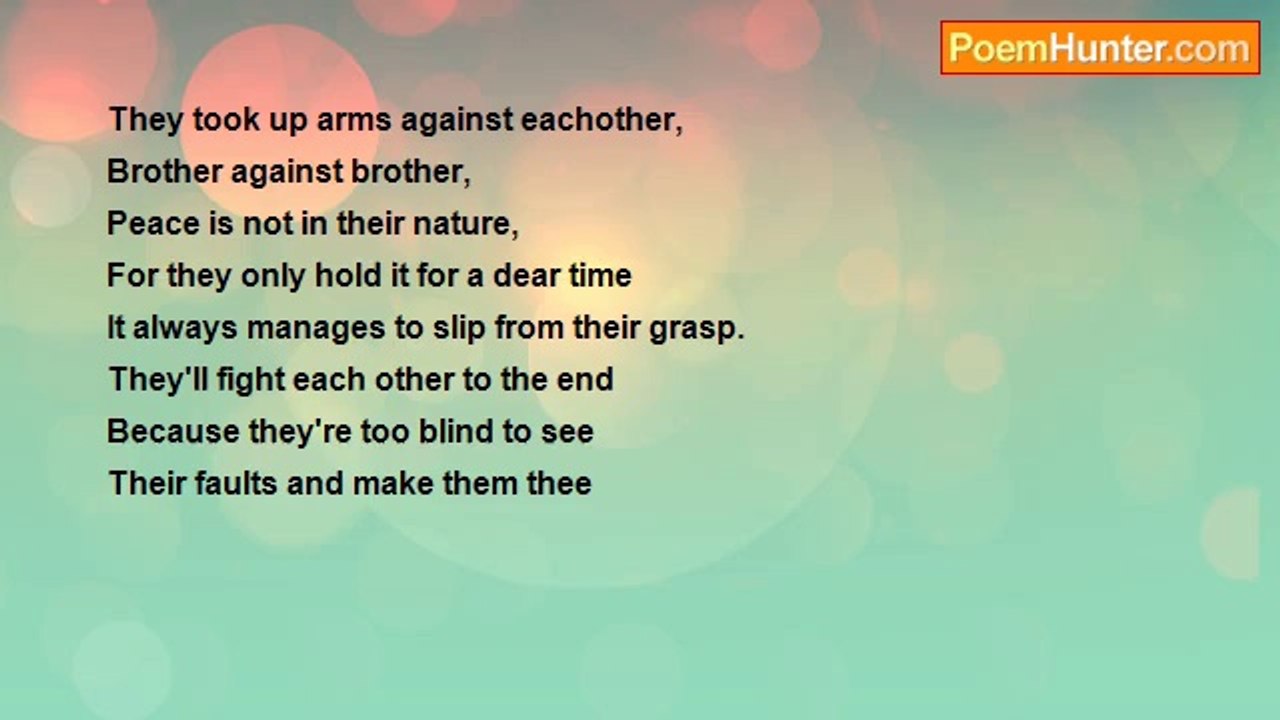 PoemHunter.com

They took up arms against eachother,
Brother against brother,
Peace is not in their nature,
For they only hold it for a dear time
It always manages to slip from their grasp.
They'll fight each other to the end
Because they're too blind to see
Their faults and make them thee